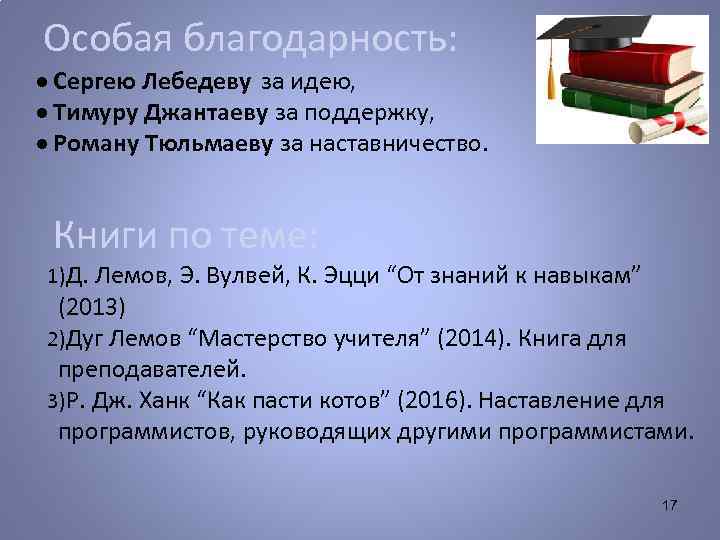 Особая благодарность:

• Сергею Лебедеву за идею,
• Тимуру Джантаеву за поддержку,
• Роману Тюльмаеву за наставничество.

Книги по теме:

1)Д. Лемов, Э. Вулвей, К. Эцци “От знаний к навыкам” (2013)
2)Дуг Лемов “Мастерство учителя” (2014). Книга для преподавателей.
3)Р. Дж. Ханк “Как пасти котов” (2016). Наставление для программистов, руководящих другими программистами.

17